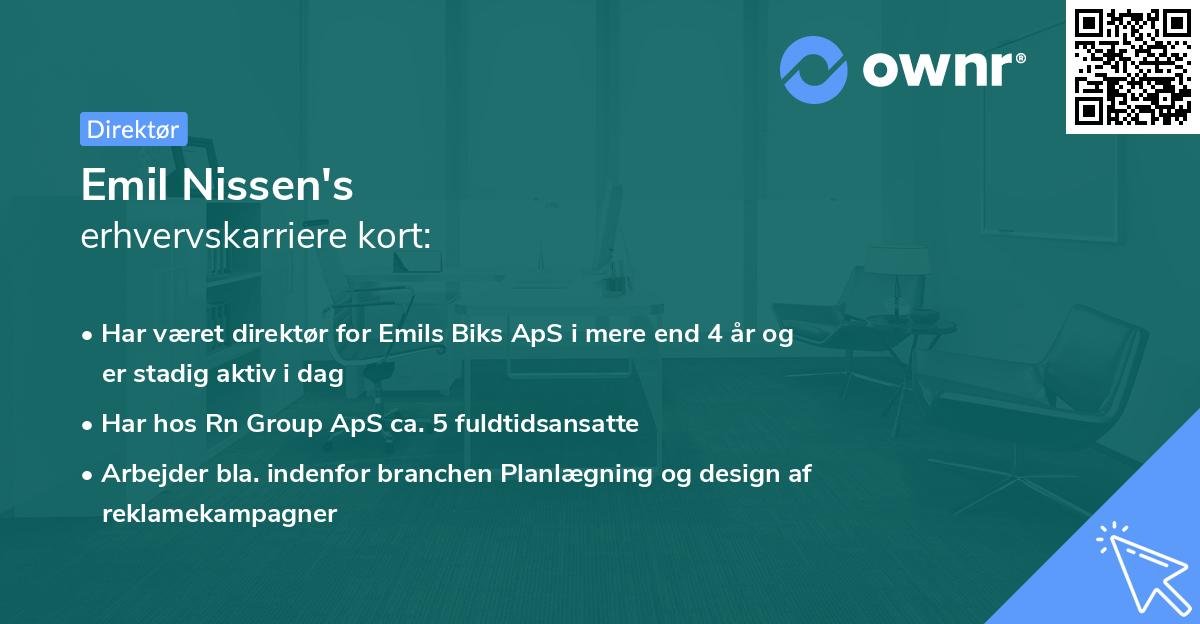 ownr®

Direktør

Emil Nissen's
erhvervskarriere kort:

• Har været direktør for Emils Biks ApS i mere end 4 år og er stadig aktiv i dag
• Har hos Rn Group ApS ca. 5 fuldtidsansatte
• Arbejder bla. indenfor branchen Planlægning og design af reklamekampagner